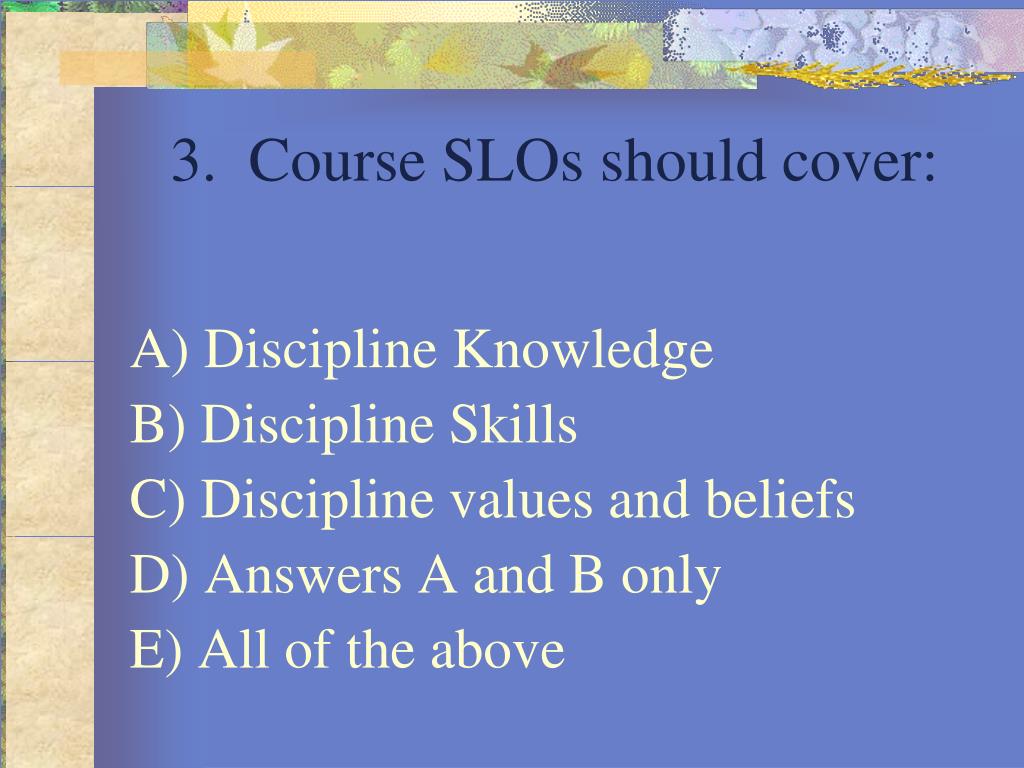 3. Course SLOs should cover:

A) Discipline Knowledge
B) Discipline Skills
C) Discipline values and beliefs
D) Answers A and B only
E) All of the above